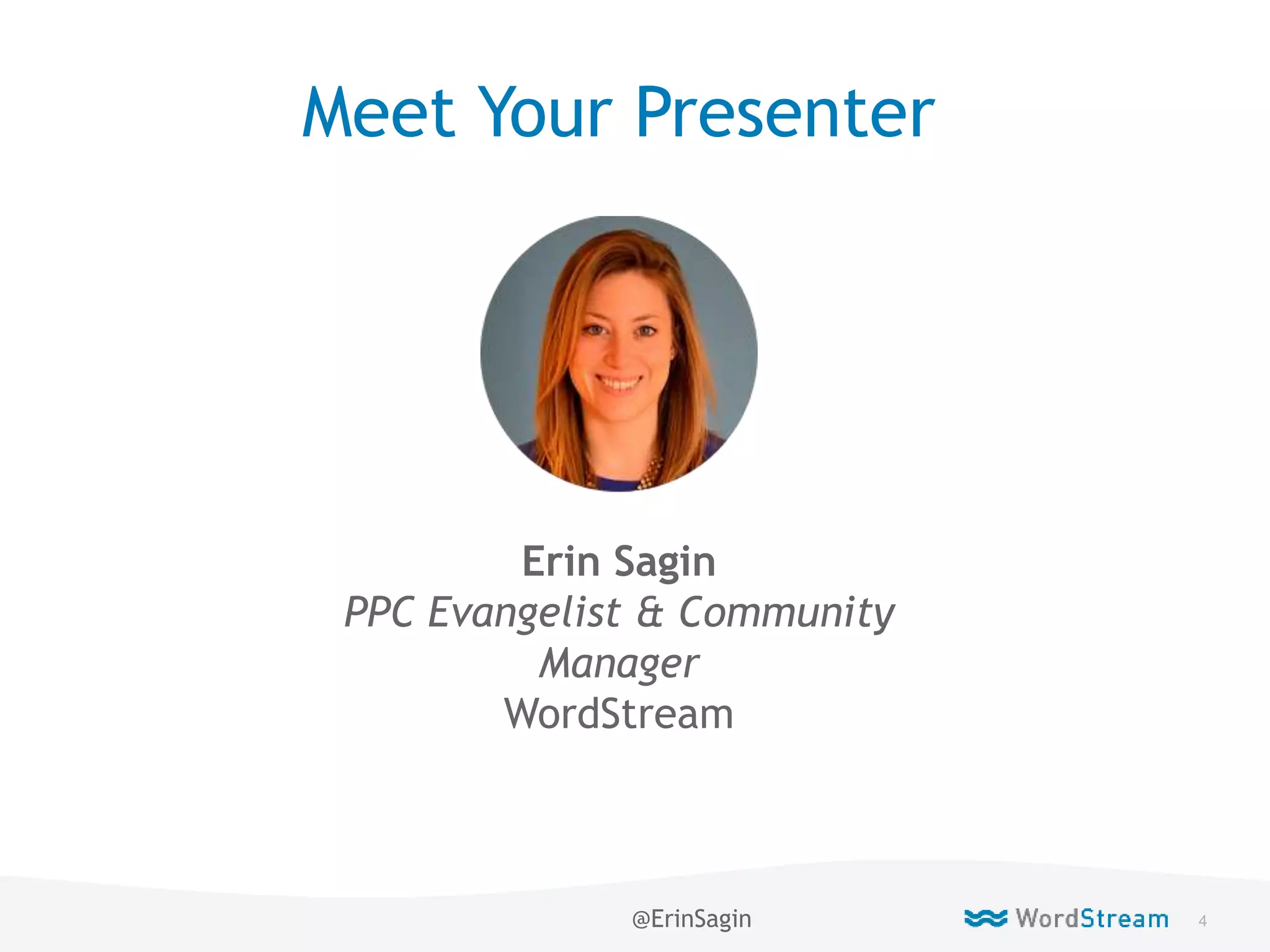 Meet Your Presenter

Erin Sagin
PPC Evangelist & Community Manager
WordStream

@ErinSagin

WordStream

4